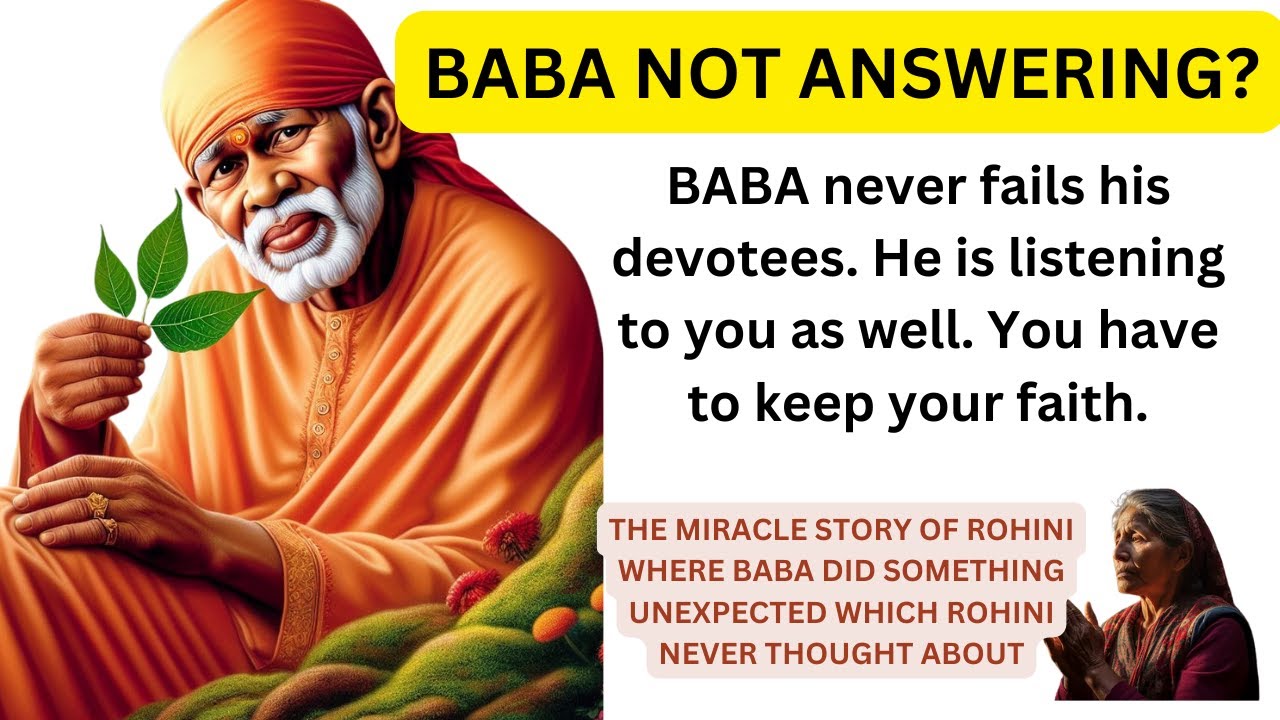 BABA NOT ANSWERING?

BABA never fails his devotees. He is listening to you as well. You have to keep your faith.

THE MIRACLE STORY OF ROHINI WHERE BABA DID SOMETHING UNEXPECTED WHICH ROHINI NEVER THOUGHT ABOUT